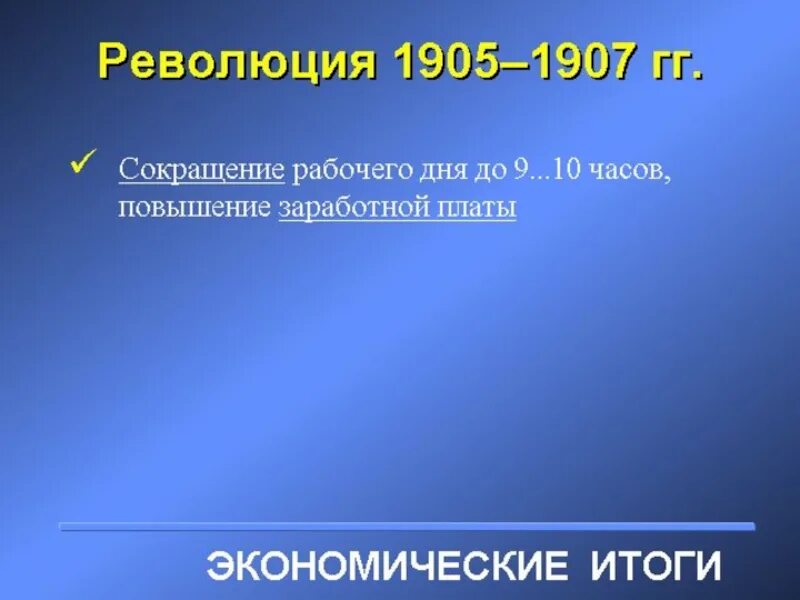 Революция 1905–1907 гг.

✓ Сокращение рабочего дня до 9...10 часов, повышение заработной платы

ЭКОНОМИЧЕСКИЕ ИТОГИ